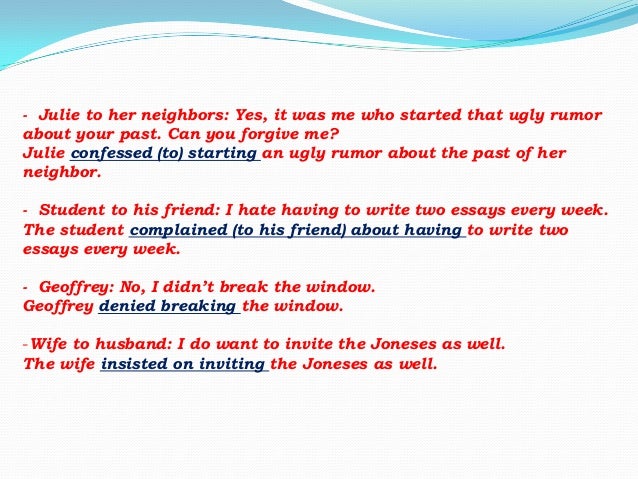 - Julie to her neighbors: Yes, it was me who started that ugly rumor about your past. Can you forgive me?
Julie confessed (to) starting an ugly rumor about the past of her neighbor.

- Student to his friend: I hate having to write two essays every week.
The student complained (to his friend) about having to write two essays every week.

- Geoffrey: No, I didn't break the window.
Geoffrey denied breaking the window.

-Wife to husband: I do want to invite the Joneses as well.
The wife insisted on inviting the Joneses as well.